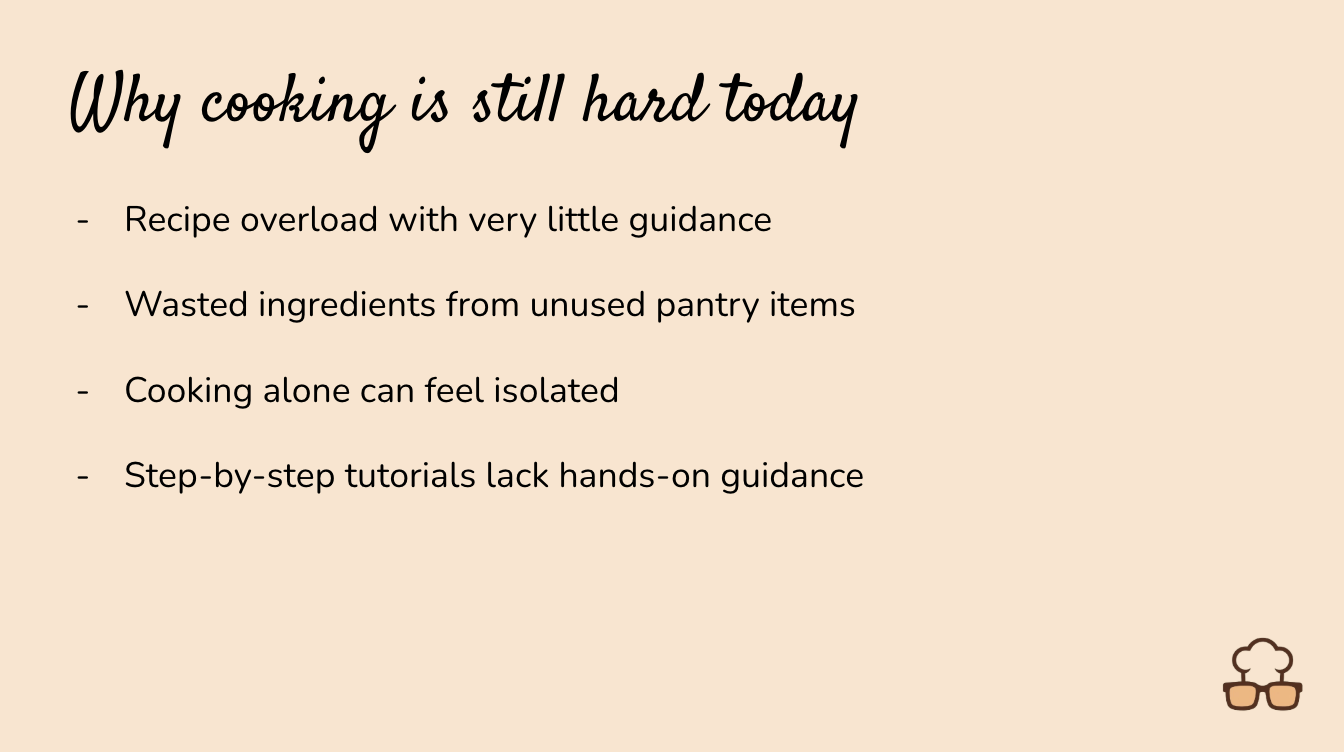 Why cooking is still hard today

- Recipe overload with very little guidance

- Wasted ingredients from unused pantry items

- Cooking alone can feel isolated

- Step-by-step tutorials lack hands-on guidance